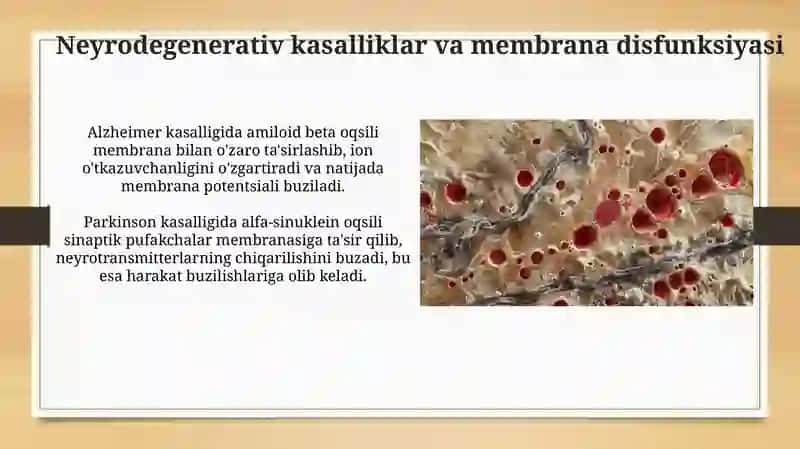 Neyrodegenerativ kasalliklar va membrana disfunksiyasi

Alzheimer kasalligida amiloid beta oqsili membrana bilan o'zaro ta'sirlashib, ion o'tkazuvchanligini o'zgartiradi va natijada membrana potentsiali buziladi.

Parkinson kasalligida alfa-sinuklein oqsili sinaptik pufakchalar membranasiga ta'sir qilib, neyrotransmitterlarning chiqarilishini buzadi, bu esa harakat buzilishlariga olib keladi.